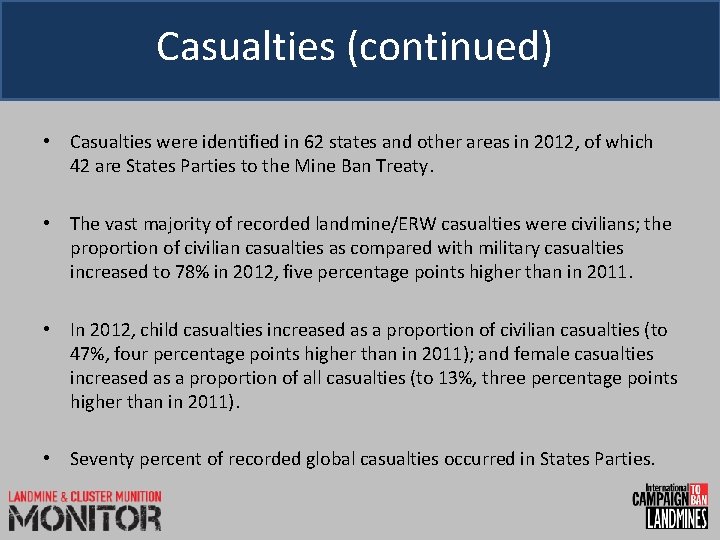 Casualties (continued)

• Casualties were identified in 62 states and other areas in 2012, of which 42 are States Parties to the Mine Ban Treaty.

• The vast majority of recorded landmine/ERW casualties were civilians; the proportion of civilian casualties as compared with military casualties increased to 78% in 2012, five percentage points higher than in 2011.

• In 2012, child casualties increased as a proportion of civilian casualties (to 47%, four percentage points higher than in 2011); and female casualties increased as a proportion of all casualties (to 13%, three percentage points higher than in 2011).

• Seventy percent of recorded global casualties occurred in States Parties.

LANDMINE & CLUSTER MUNITION
MONITOR

International CAMPAIGN TO BAN LANDMINES